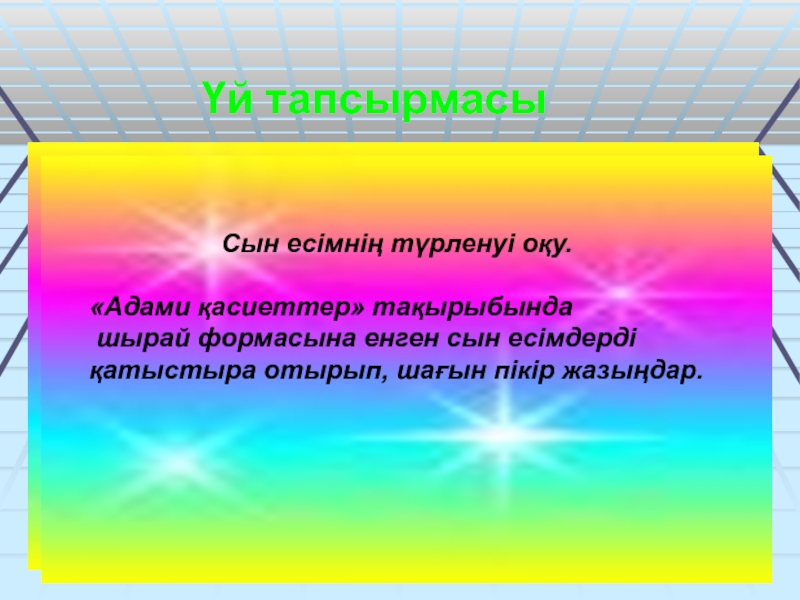 Үй тапсырмасы

Сын есімнің түрленуі оқу.

«Адами қасиеттер» тақырыбында шырай формасына енген сын есімдерді қатыстыра отырып, шағын пікір жазыңдар.